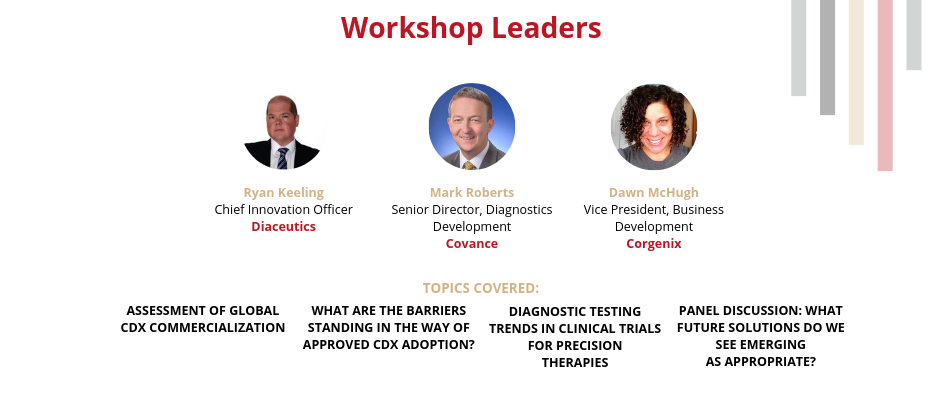 Workshop Leaders

Ryan Keeling
Chief Innovation Officer
Diaceutics

Mark Roberts
Senior Director, Diagnostics Development
Covance

Dawn McHugh
Vice President, Business Development
Corgenix

TOPICS COVERED:

ASSESSMENT OF GLOBAL CDX COMMERCIALIZATION

WHAT ARE THE BARRIERS STANDING IN THE WAY OF APPROVED CDX ADOPTION?

DIAGNOSTIC TESTING TRENDS IN CLINICAL TRIALS FOR PRECISION THERAPIES

PANEL DISCUSSION: WHAT FUTURE SOLUTIONS DO WE SEE EMERGING AS APPROPRIATE?